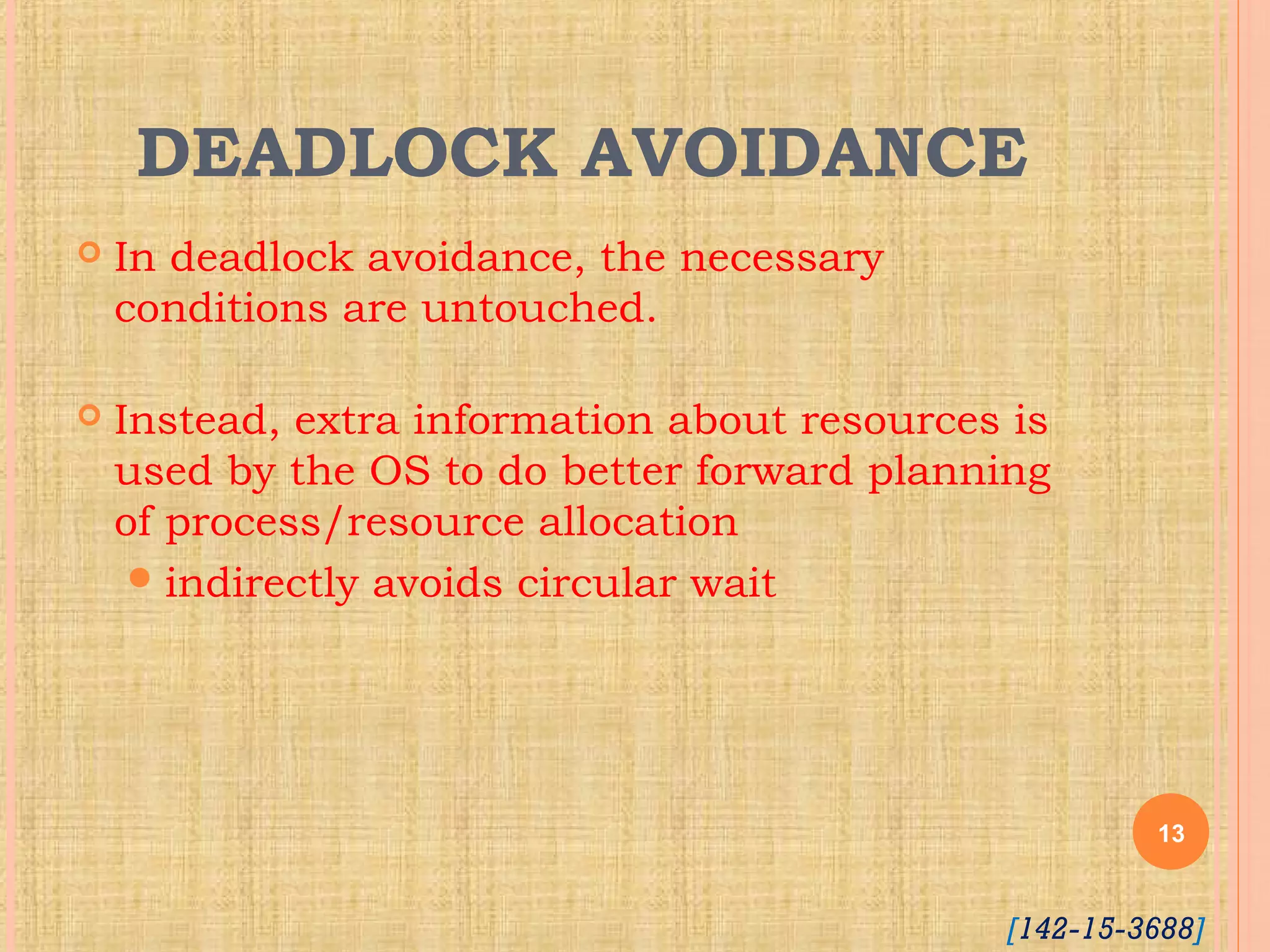 DEADLOCK AVOIDANCE

In deadlock avoidance, the necessary conditions are untouched.

Instead, extra information about resources is used by the OS to do better forward planning of process/resource allocation

indirectly avoids circular wait

13

[142-15-3688]